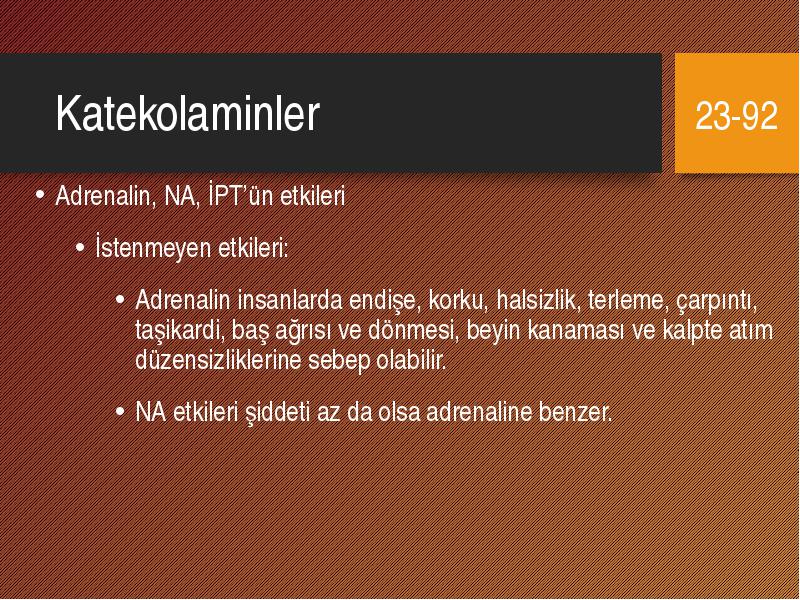 Katekolaminler

23-92

• Adrenalin, NA, İPT'ün etkileri

• İstenmeyen etkileri:

• Adrenalin insanlarda endişe, korku, halsizlik, terleme, çarpıntı, taşikardi, baş ağrısı ve dönmesi, beyin kanaması ve kalpte atım düzensizliklerine sebep olabilir.

• NA etkileri şiddeti az da olsa adrenaline benzer.